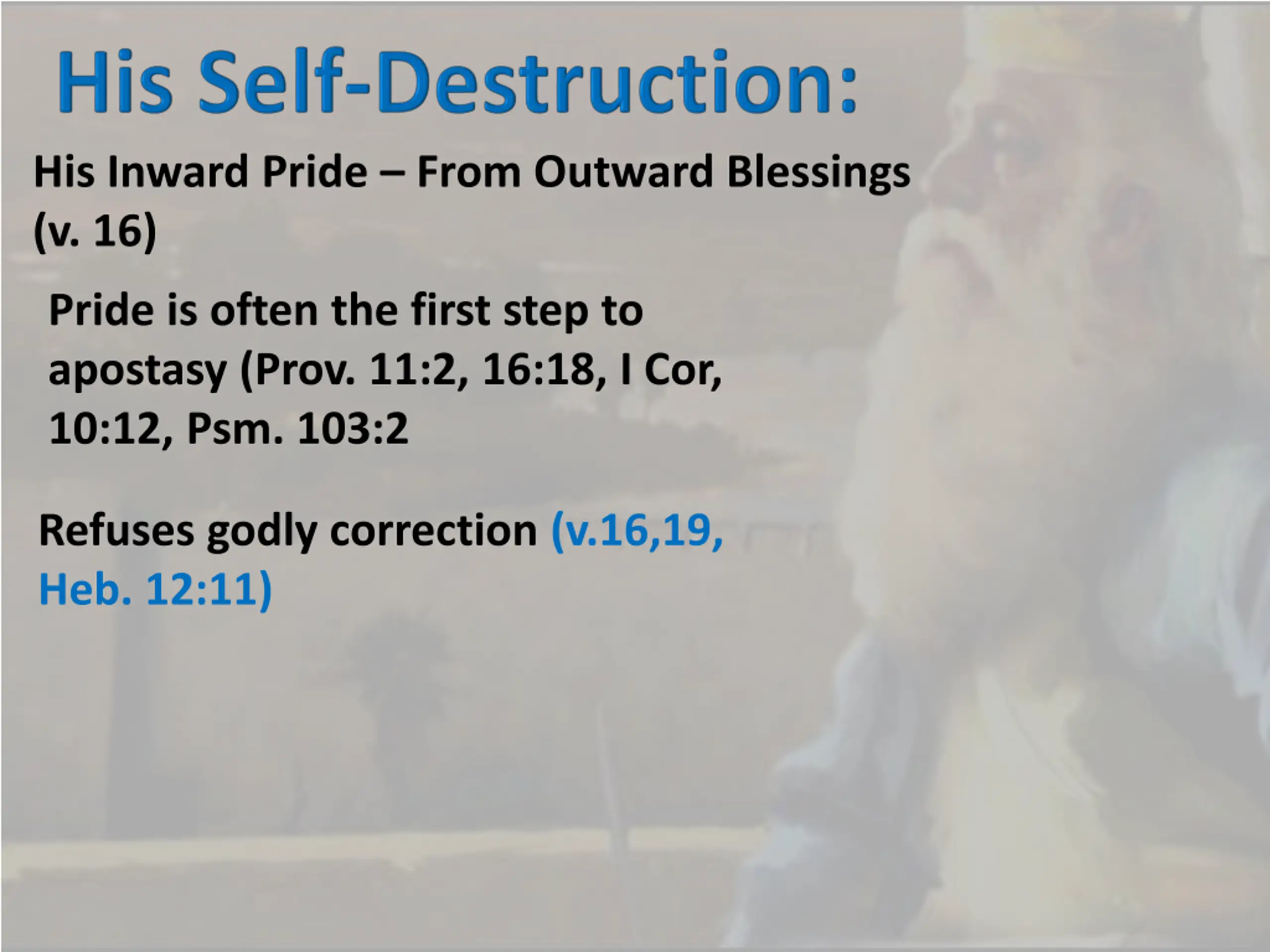 His Self-Destruction:

His Inward Pride – From Outward Blessings (v. 16)

Pride is often the first step to apostasy (Prov. 11:2, 16:18, I Cor, 10:12, Psm. 103:2

Refuses godly correction (v.16,19, Heb. 12:11)